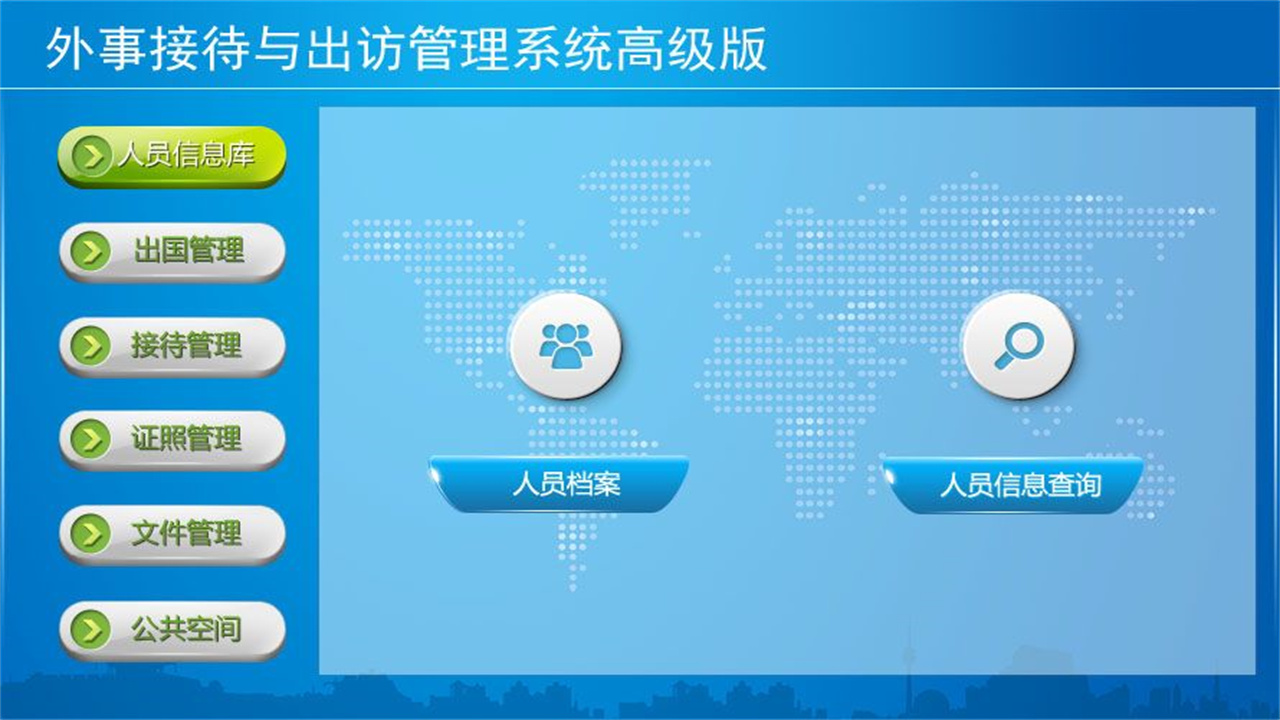 外事接待与出访管理系统高级版

人员信息库

出国管理

接待管理

证照管理

文件管理

公共空间

人员档案

人员信息查询